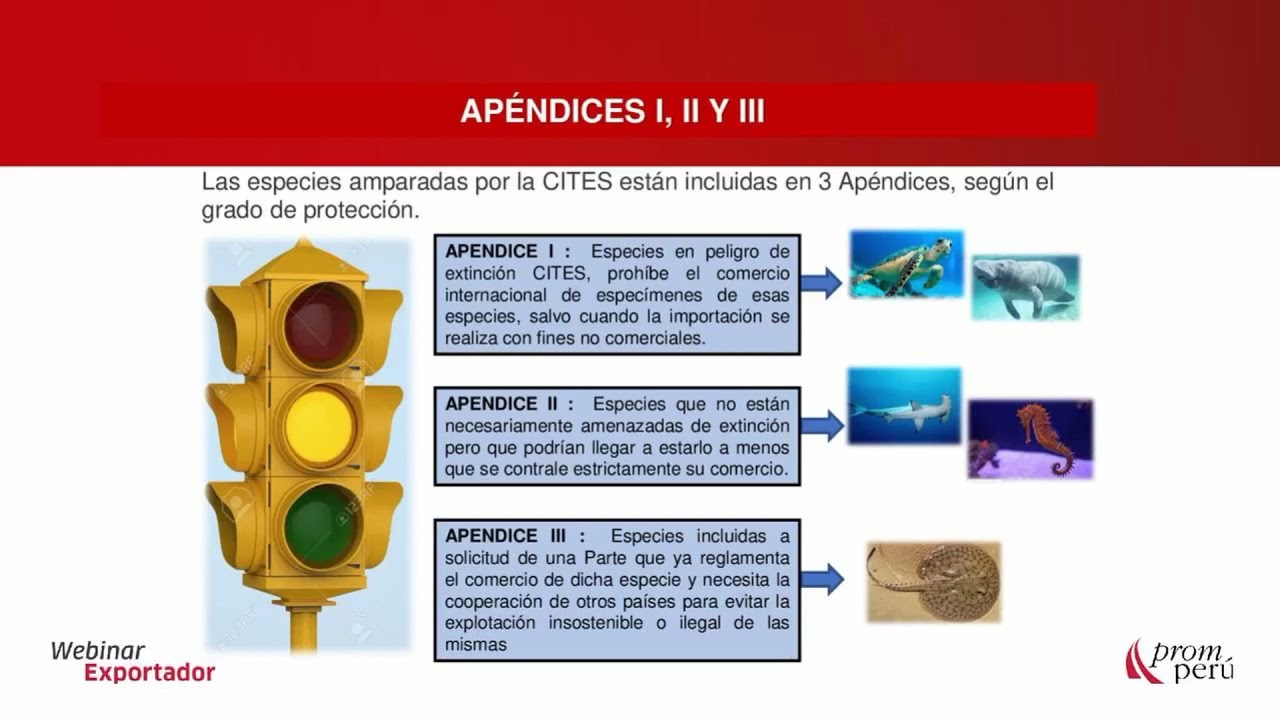 APÉNDICES I, II Y III

Las especies amparadas por la CITES están incluidas en 3 Apéndices, según el grado de protección.

APENDICE I : Especies en peligro de extinción CITES, prohíbe el comercio internacional de especímenes de esas especies, salvo cuando la importación se realiza con fines no comerciales.

APENDICE II : Especies que no están necesariamente amenazadas de extinción pero que podrían llegar a estarlo a menos que se contrale estrictamente su comercio.

APENDICE III : Especies incluidas a solicitud de una Parte que ya reglamenta el comercio de dicha especie y necesita la cooperación de otros países para evitar la explotación insostenible o ilegal de las mismas

Webinar Exportador

prom perú